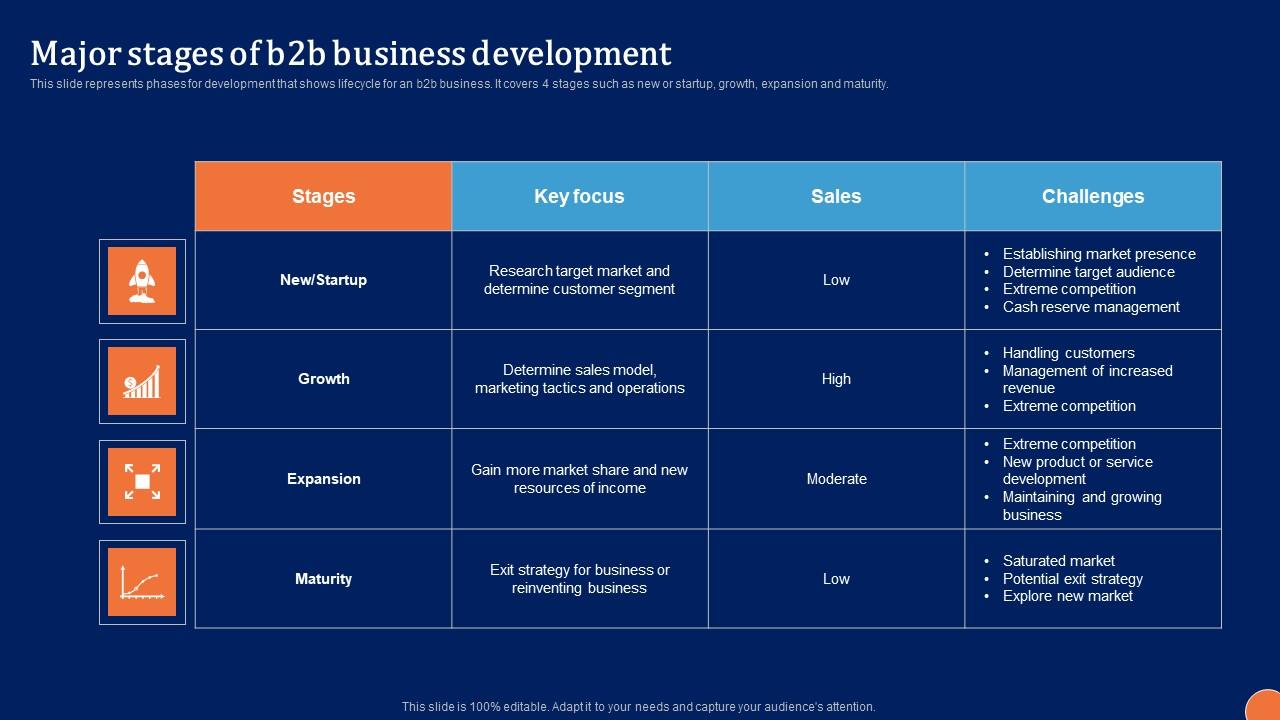 Major stages of b2b business development

This slide represents phases for development that shows lifecycle for an b2b business. It covers 4 stages such as new or startup, growth, expansion and maturity.

| Stages | Key focus | Sales | Challenges |
|---|---|---|---|
| New/Startup | Research target market and determine customer segment | Low | • Establishing market presence • Determine target audience • Extreme competition • Cash reserve management |
| Growth | Determine sales model, marketing tactics and operations | High | • Handling customers • Management of increased revenue • Extreme competition |
| Expansion | Gain more market share and new resources of income | Moderate | • Extreme competition • New product or service development • Maintaining and growing business |
| Maturity | Exit strategy for business or reinventing business | Low | • Saturated market • Potential exit strategy • Explore new market |

This slide is 100% editable. Adapt it to your needs and capture your audience's attention.